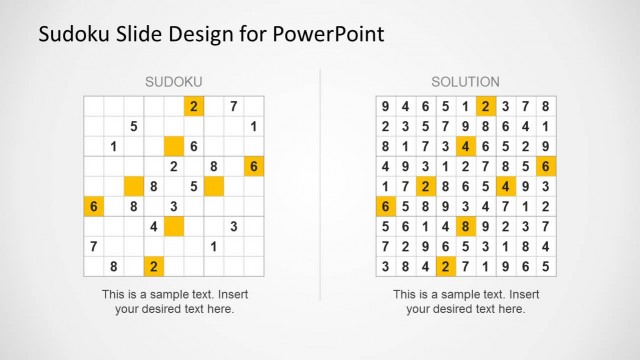 Sudoku Slide Design for PowerPoint

SUDOKU

|   |   |   |   |   | 2 |   | 7 |   |
|---|---|---|---|---|---|---|---|---|
|   |   | 5 |   |   |   |   |   | 1 |
|   | 1 |   |   |   | 6 |   |   |   |
|   |   |   |   | 2 |   | 8 |   | 6 |
|   |   |   | 8 |   | 5 |   |   |   |
| 6 |   | 8 |   | 3 |   |   |   |   |
|   |   |   | 4 |   |   |   | 3 |   |
| 7 |   |   |   |   |   | 1 |   |   |
|   | 8 |   | 2 |   |   |   |   |   |

This is a sample text. Insert your desired text here.

SOLUTION

| 9 | 4 | 6 | 5 | 1 | 2 | 3 | 7 | 8 |
|---|---|---|---|---|---|---|---|---|
| 2 | 3 | 5 | 7 | 9 | 8 | 6 | 4 | 1 |
| 8 | 1 | 7 | 3 | 4 | 6 | 5 | 2 | 9 |
| 4 | 9 | 3 | 1 | 2 | 7 | 8 | 5 | 6 |
| 1 | 7 | 2 | 8 | 6 | 5 | 4 | 9 | 3 |
| 6 | 5 | 8 | 9 | 3 | 4 | 7 | 1 | 2 |
| 5 | 6 | 1 | 4 | 8 | 9 | 2 | 3 | 7 |
| 7 | 2 | 9 | 6 | 5 | 3 | 1 | 8 | 4 |
| 3 | 8 | 4 | 2 | 7 | 1 | 9 | 6 | 5 |

This is a sample text. Insert your desired text here.